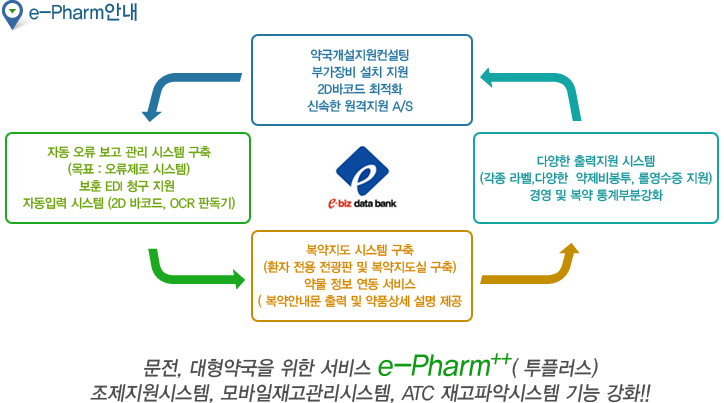 e-Pharm안내

약국개설지원컨설팅
부가장비 설치 지원
2D바코드 최적화
신속한 원격지원 A/S

자동 오류 보고 관리 시스템 구축
(목표 : 오류제로 시스템)
보훈 EDI 청구 지원
자동입력 시스템 (2D 바코드, OCR 판독기)

e-biz data bank

다양한 출력지원 시스템
(각종 라벨,다양한 약제비봉투, 롤영수증 지원)
경영 및 복약 통계부분강화

복약지도 시스템 구축
(환자 전용 전광판 및 복약지도실 구축)
약물 정보 연동 서비스
( 복약안내문 출력 및 약품상세 설명 제공

문전, 대형약국을 위한 서비스 e-Pharm$^{++}$( 투플러스)
조제지원시스템, 모바일재고관리시스템, ATC 재고파악시스템 기능 강화!!